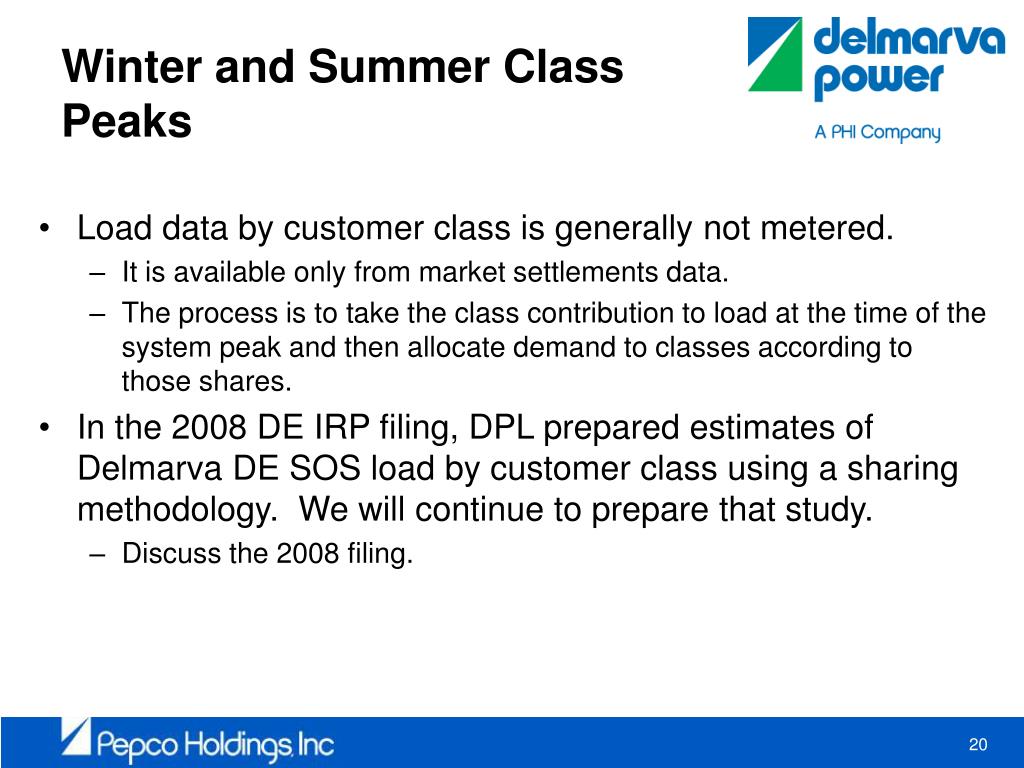 Winter and Summer Class Peaks

delmarva power
A PHI Company

• Load data by customer class is generally not metered.
– It is available only from market settlements data.
– The process is to take the class contribution to load at the time of the system peak and then allocate demand to classes according to those shares.
• In the 2008 DE IRP filing, DPL prepared estimates of Delmarva DE SOS load by customer class using a sharing methodology. We will continue to prepare that study.
– Discuss the 2008 filing.

Pepco Holdings, Inc

20